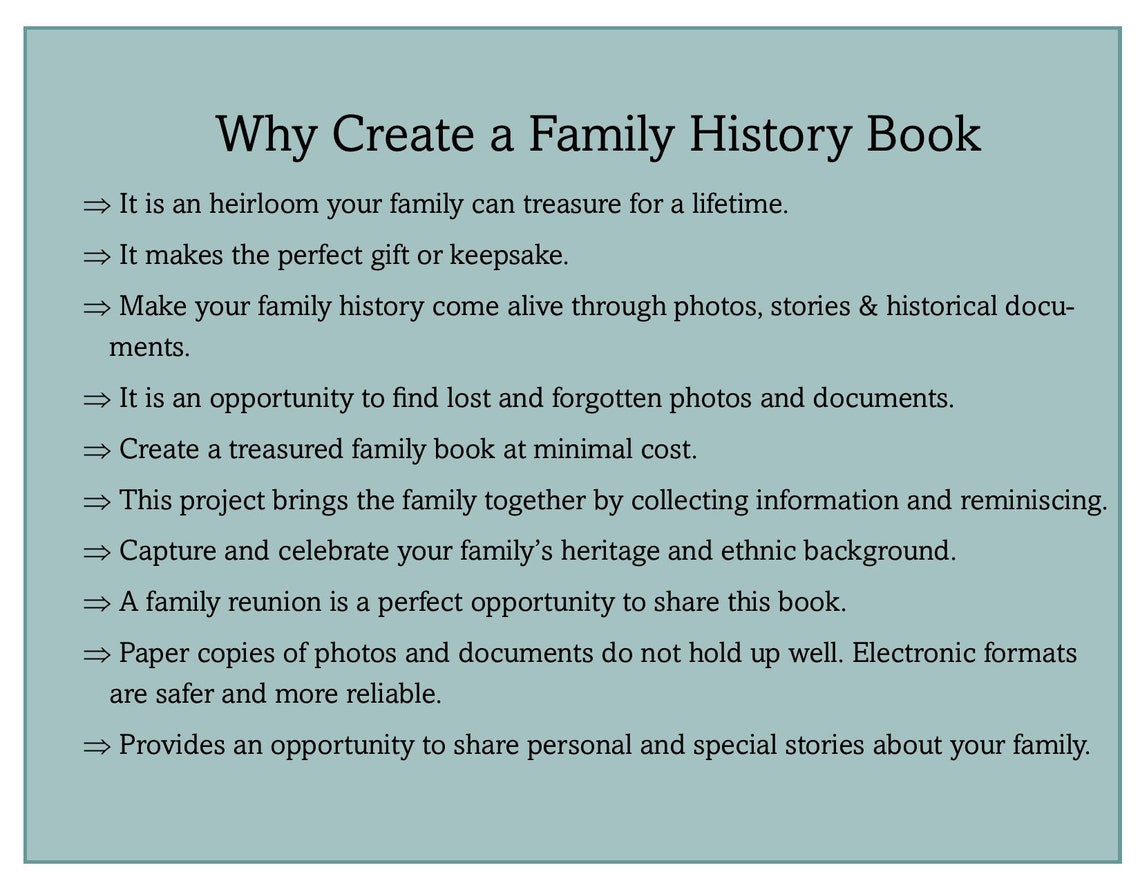 Why Create a Family History Book

⇒ It is an heirloom your family can treasure for a lifetime.

⇒ It makes the perfect gift or keepsake.

⇒ Make your family history come alive through photos, stories & historical documents.

⇒ It is an opportunity to find lost and forgotten photos and documents.

⇒ Create a treasured family book at minimal cost.

⇒ This project brings the family together by collecting information and reminiscing.

⇒ Capture and celebrate your family's heritage and ethnic background.

⇒ A family reunion is a perfect opportunity to share this book.

⇒ Paper copies of photos and documents do not hold up well. Electronic formats are safer and more reliable.

⇒ Provides an opportunity to share personal and special stories about your family.